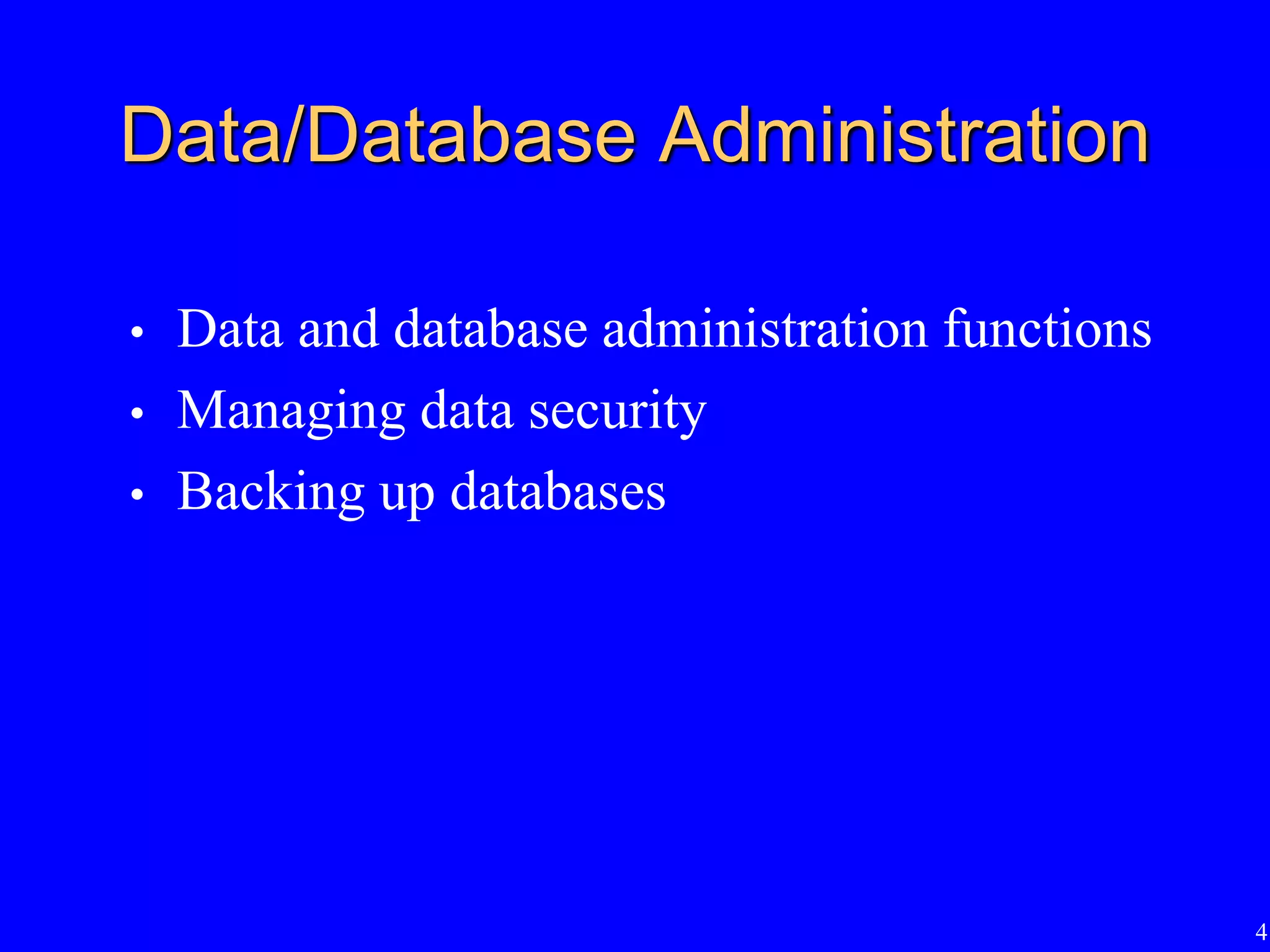 Data/Database Administration

• Data and database administration functions
• Managing data security
• Backing up databases

4